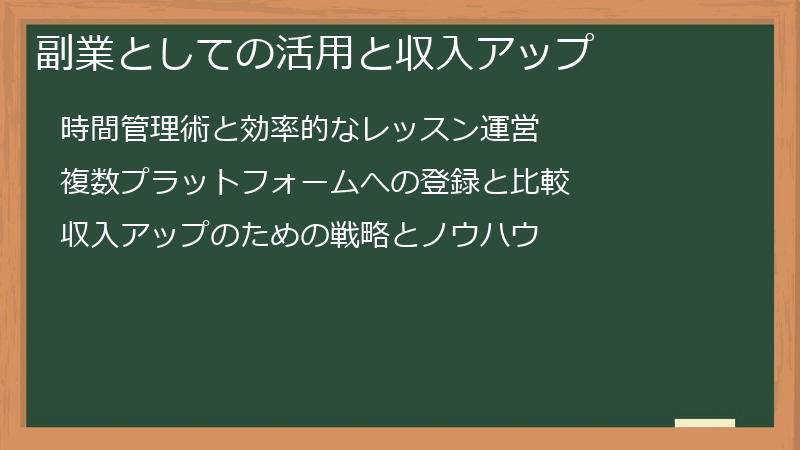 副業としての活用と収入アップ

時間管理術と効率的なレッスン運営

複数プラットフォームへの登録と比較

収入アップのための戦略とノウハウ